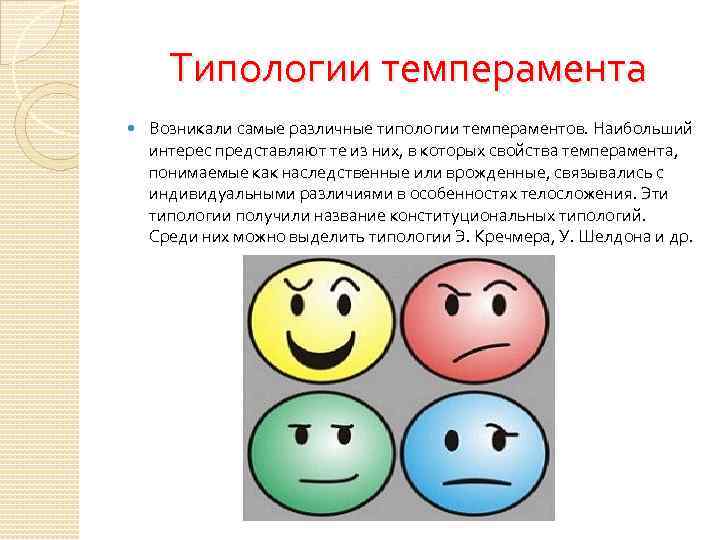 Типологии темперамента

Возникали самые различные типологии темпераментов. Наибольший интерес представляют те из них, в которых свойства темперамента, понимаемые как наследственные или врожденные, связывались с индивидуальными различиями в особенностях телосложения. Эти типологии получили название конституциональных типологий. Среди них можно выделить типологии Э. Кречмера, У. Шелдона и др.